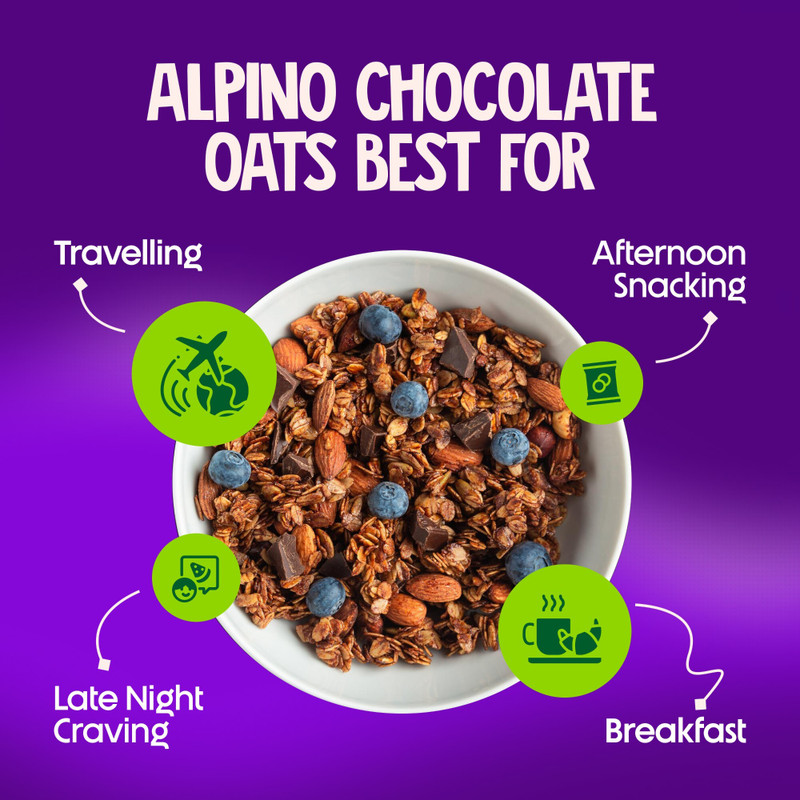 ALPINO CHOCOLATE OATS BEST FOR

Travelling

Afternoon Snacking

Late Night Craving

Breakfast